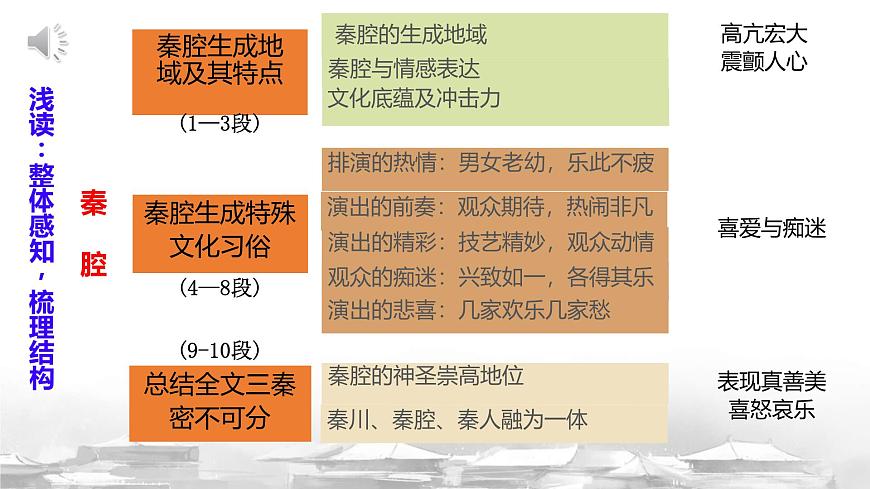 浅读：整体感知，梳理结构

秦腔

秦腔生成地域及其特点
(1—3段)

秦腔的生成地域
秦腔与情感表达
文化底蕴及冲击力

高亢宏大
震颤人心

秦腔生成特殊文化习俗
(4—8段)

排演的热情：男女老幼，乐此不疲
演出的前奏：观众期待，热闹非凡
演出的精彩：技艺精妙，观众动情
观众的痴迷：兴致如一，各得其乐
演出的悲喜：几家欢乐几家愁

喜爱与痴迷

(9-10段)
总结全文三秦密不可分

秦腔的神圣崇高地位
秦川、秦腔、秦人融为一体

表现真善美
喜怒哀乐